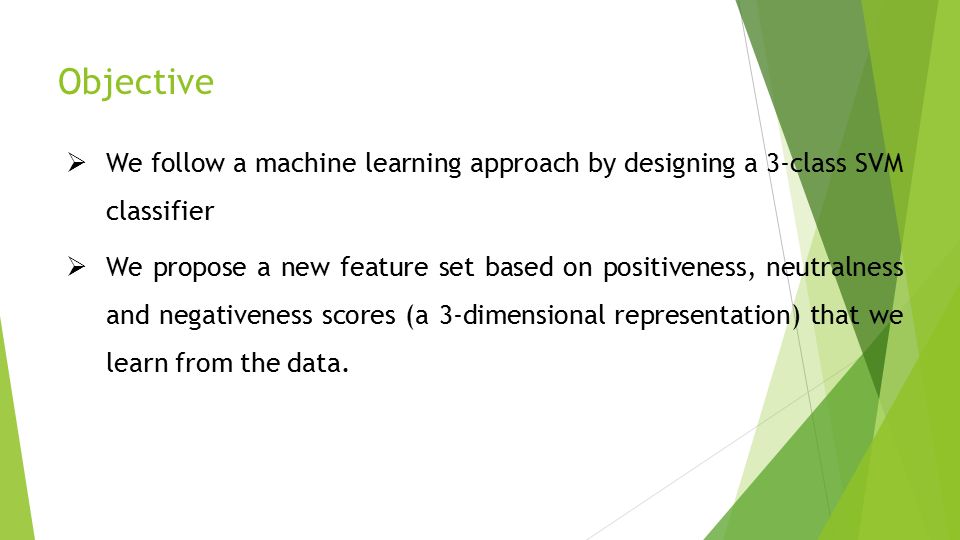 Objective

➢ We follow a machine learning approach by designing a 3-class SVM classifier

➢ We propose a new feature set based on positiveness, neutralness and negativeness scores (a 3-dimensional representation) that we learn from the data.